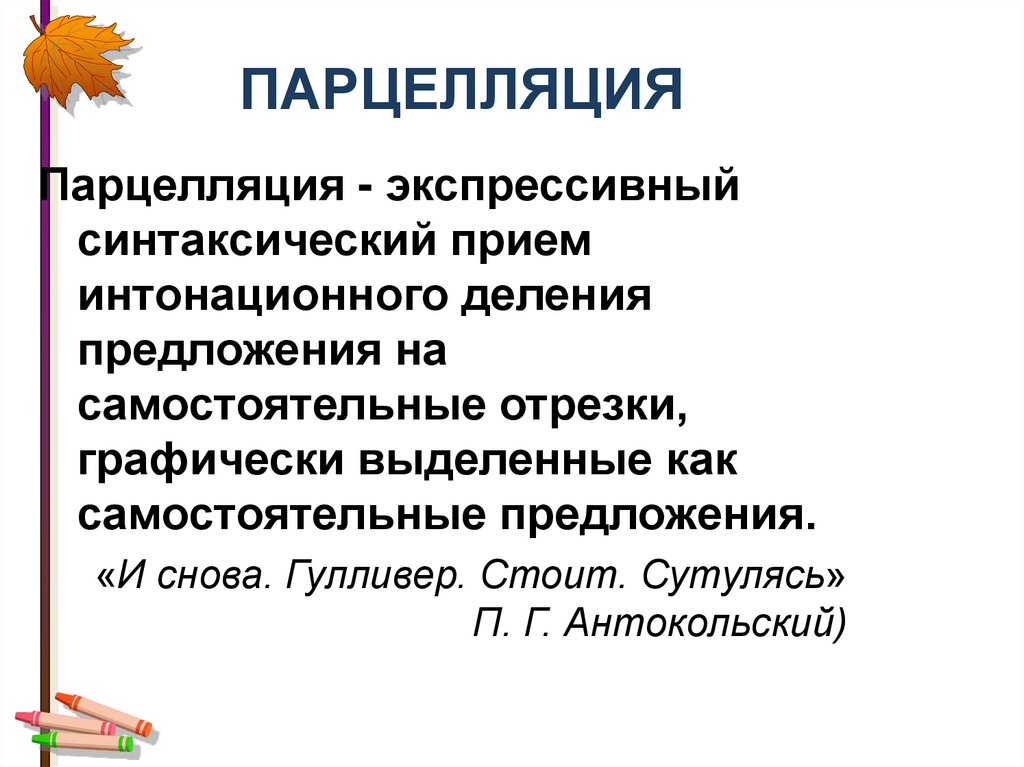 ПАРЦЕЛЛЯЦИЯ

Парцелляция - экспрессивный синтаксический прием интонационного деления предложения на самостоятельные отрезки, графически выделенные как самостоятельные предложения.

«И снова. Гулливер. Стоит. Сутулясь»
П. Г. Антокольский)